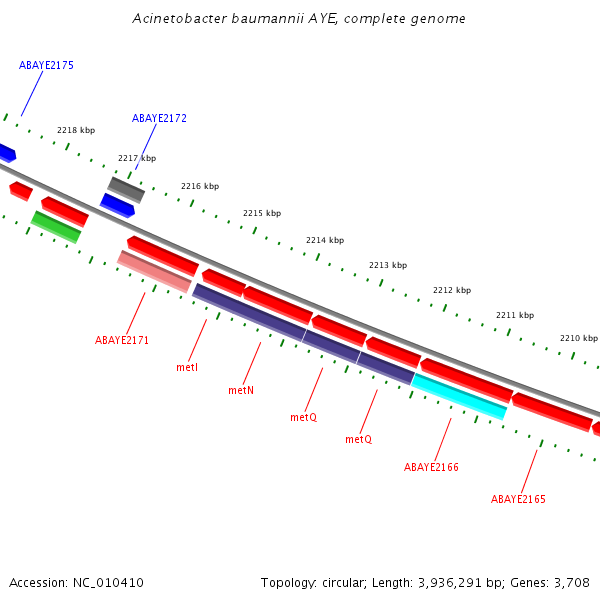 Acinetobacter baumannii AYE, complete genome

ABAYE2175

ABAYE2172

2218 kbp

2217 kbp

2216 kbp

2215 kbp

2214 kbp

2213 kbp

2212 kbp

2211 kbp

2210 kbp

ABAYE2171

metI

metN

metQ

metQ

ABAYE2166

ABAYE2165

Accession: NC_010410

Topology: circular; Length: 3,936,291 bp; Genes: 3,708